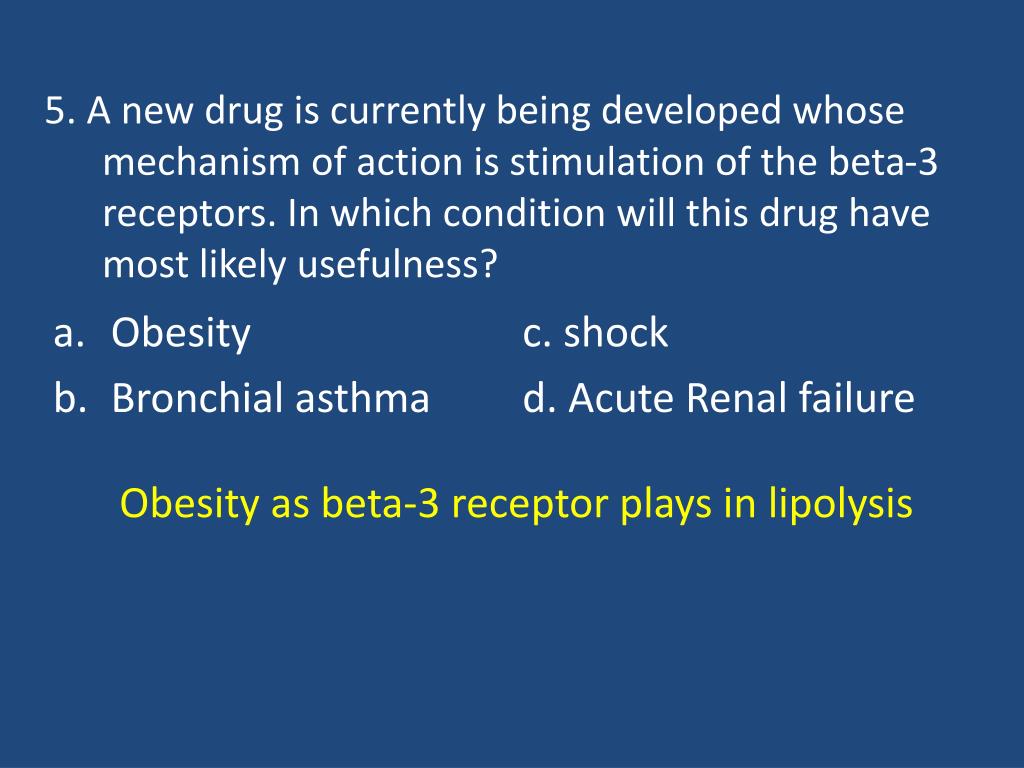 5. A new drug is currently being developed whose mechanism of action is stimulation of the beta-3 receptors. In which condition will this drug have most likely usefulness?

a. Obesity
b. Bronchial asthma

c. shock
d. Acute Renal failure

Obesity as beta-3 receptor plays in lipolysis